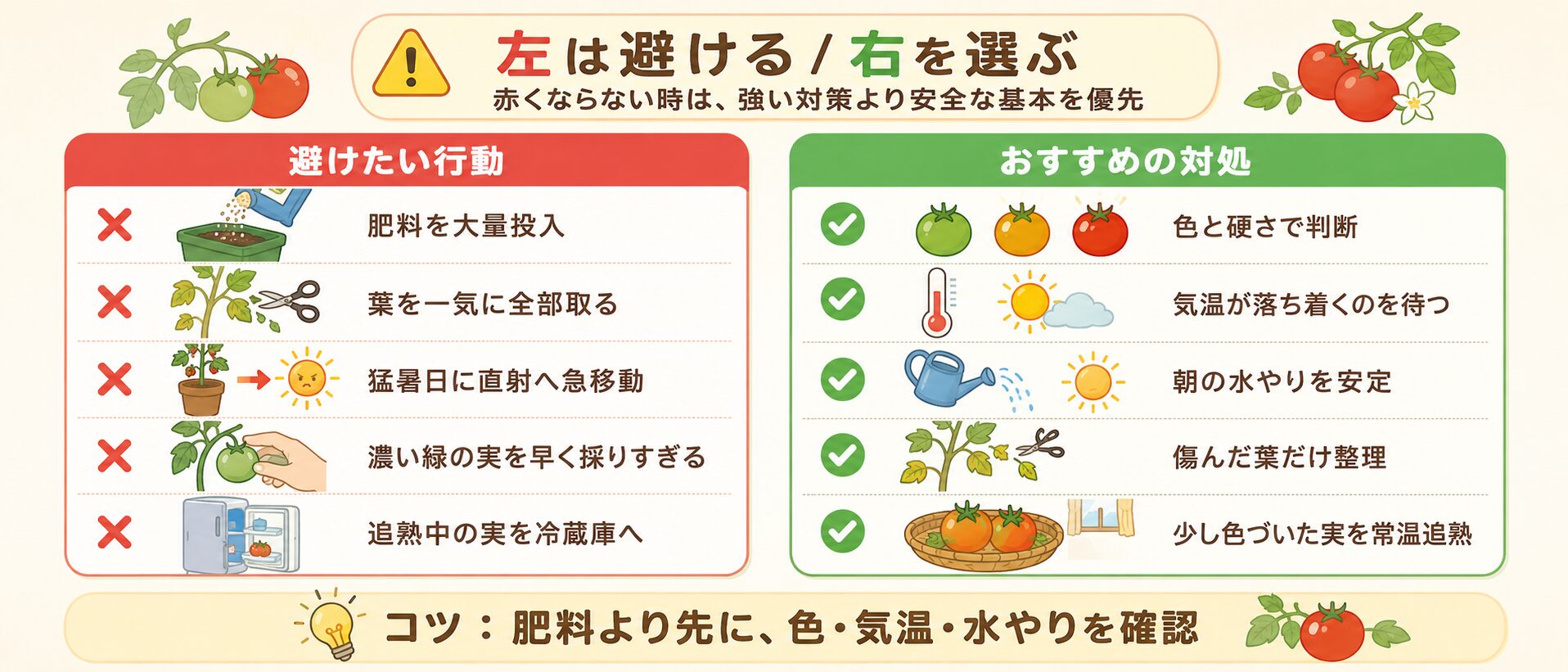 左は避ける / 右を選ぶ
赤くならない時は、強い対策より安全な基本を優先

避けたい行動

肥料を大量投入

葉を一気に全部取る

猛暑日に直射へ急移動

濃い緑の実を早く採りすぎる

追熟中の実を冷蔵庫へ

おすすめの対処

色と硬さで判断

気温が落ち着くのを待つ

朝の水やりを安定

傷んだ葉だけ整理

少し色づいた実を常温追熟

コツ：肥料より先に、色・気温・水やりを確認